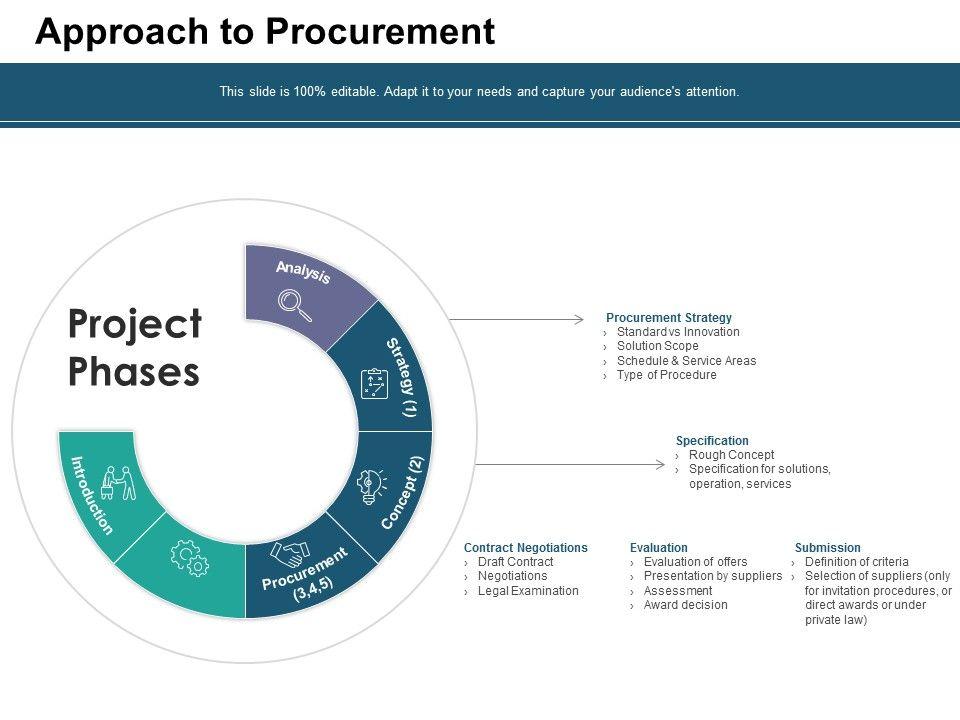 Approach to Procurement

This slide is 100% editable. Adapt it to your needs and capture your audience's attention.

Project Phases

Analysis

Strategy (1)

Concept (2)

Procurement (3,4,5)

Introduction

Procurement Strategy
› Standard vs Innovation
› Solution Scope
› Schedule & Service Areas
› Type of Procedure

Specification
› Rough Concept
› Specification for solutions, operation, services

Contract Negotiations
› Draft Contract
› Negotiations
› Legal Examination

Evaluation
› Evaluation of offers
› Presentation by suppliers
› Assessment
› Award decision

Submission
› Definition of criteria
› Selection of suppliers (only for invitation procedures, or direct awards or under private law)